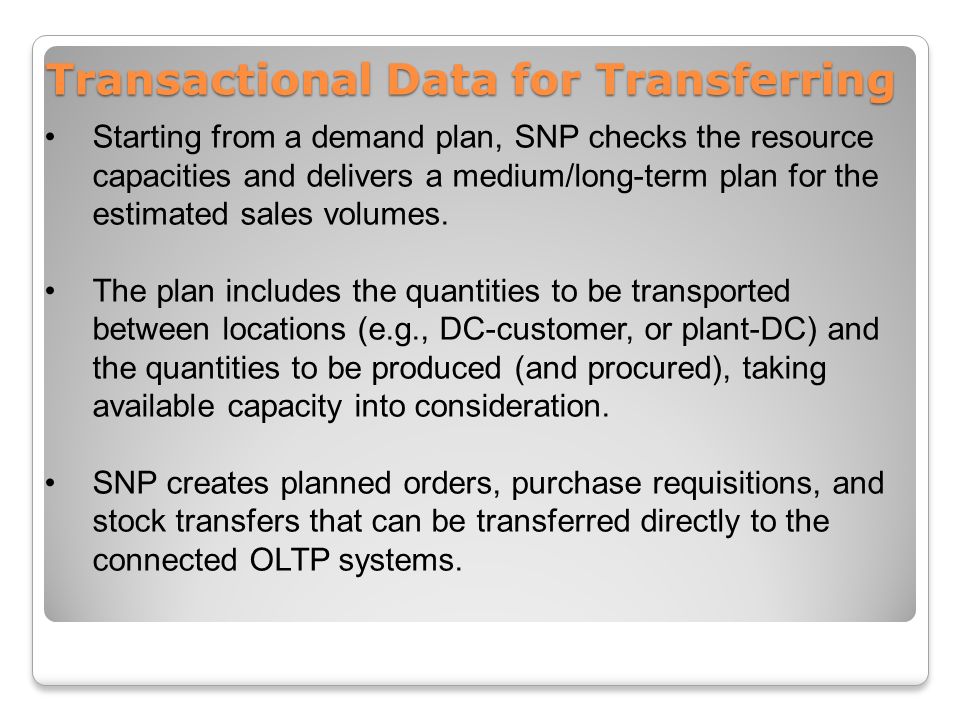 Transactional Data for Transferring

• Starting from a demand plan, SNP checks the resource capacities and delivers a medium/long-term plan for the estimated sales volumes.

• The plan includes the quantities to be transported between locations (e.g., DC-customer, or plant-DC) and the quantities to be produced (and procured), taking available capacity into consideration.

• SNP creates planned orders, purchase requisitions, and stock transfers that can be transferred directly to the connected OLTP systems.